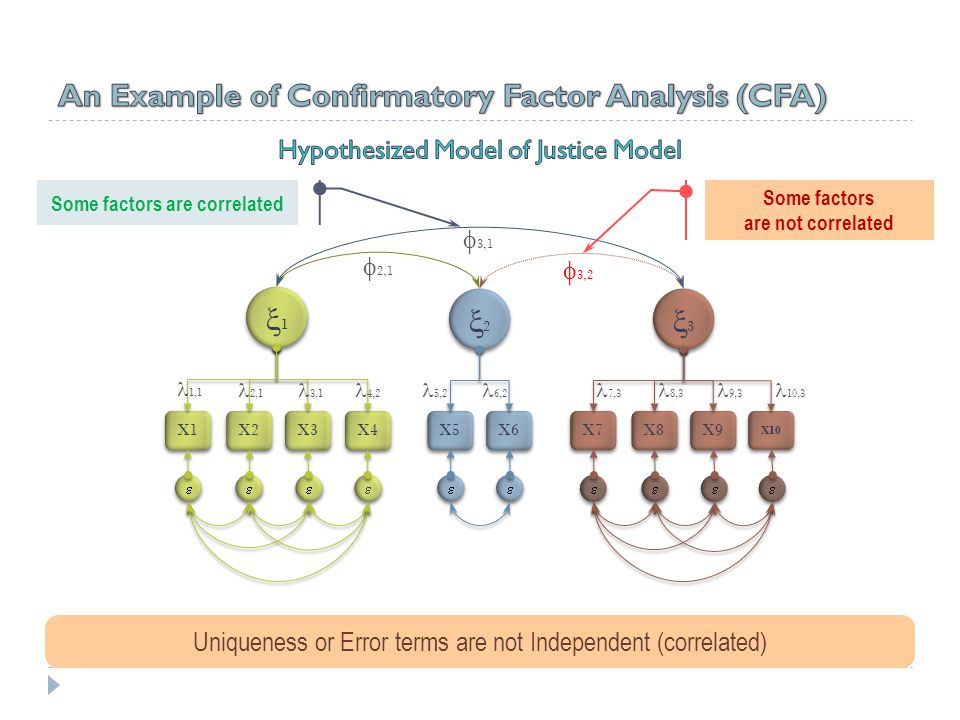 An Example of Confirmatory Factor Analysis (CFA)

Hypothesized Model of Justice Model

Some factors are correlated

Some factors are not correlated

$\phi_{3,1}$

$\phi_{2,1}$

$\phi_{3,2}$

$\xi_1$

$\xi_2$

$\xi_3$

$\lambda_{1,1}$ $\lambda_{2,1}$ $\lambda_{3,1}$ $\lambda_{4,2}$ $\lambda_{5,2}$ $\lambda_{6,2}$ $\lambda_{7,3}$ $\lambda_{8,3}$ $\lambda_{9,3}$ $\lambda_{10,3}$

X1 X2 X3 X4 X5 X6 X7 X8 X9 X10

$\varepsilon$ $\varepsilon$ $\varepsilon$ $\varepsilon$ $\varepsilon$ $\varepsilon$ $\varepsilon$ $\varepsilon$ $\varepsilon$ $\varepsilon$

Uniqueness or Error terms are not Independent (correlated)